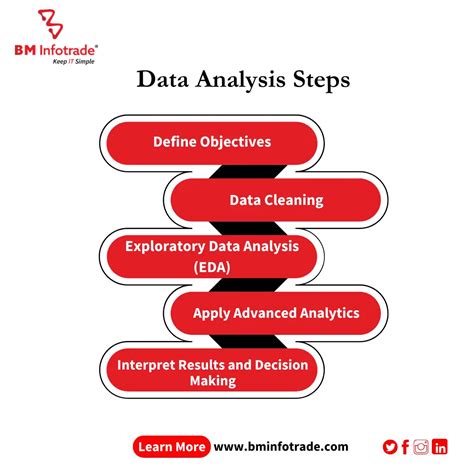 BM Infotrade®
Keep IT Simple

Data Analysis Steps

Define Objectives

Data Cleaning

Exploratory Data Analysis (EDA)

Apply Advanced Analytics

Interpret Results and Decision Making

Learn More www.bminfotrade.com